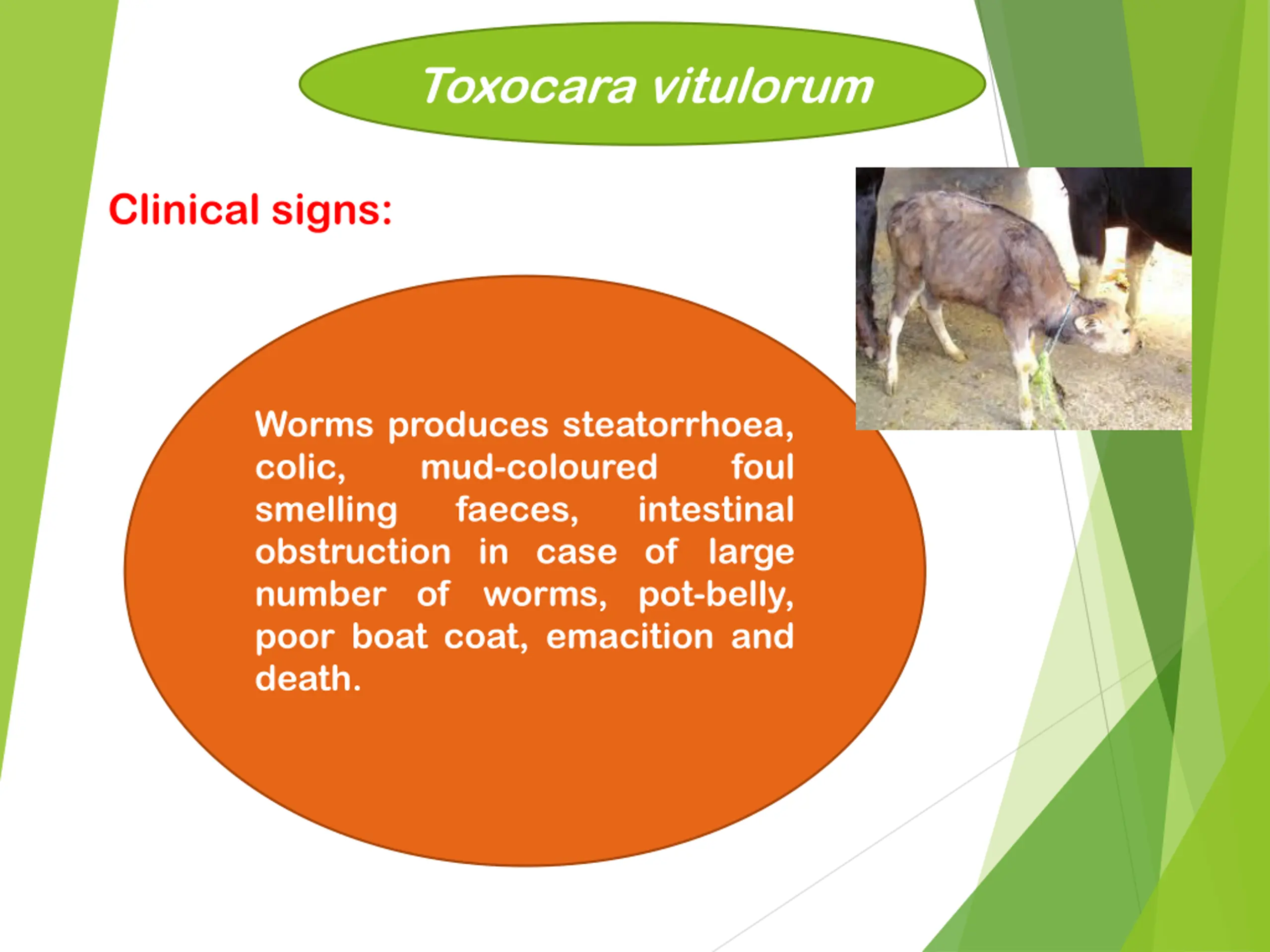 Toxocara vitulorum

Clinical signs:

Worms produces steatorrhoea, colic, mud-coloured foul smelling faeces, intestinal obstruction in case of large number of worms, pot-belly, poor boat coat, emacition and death.